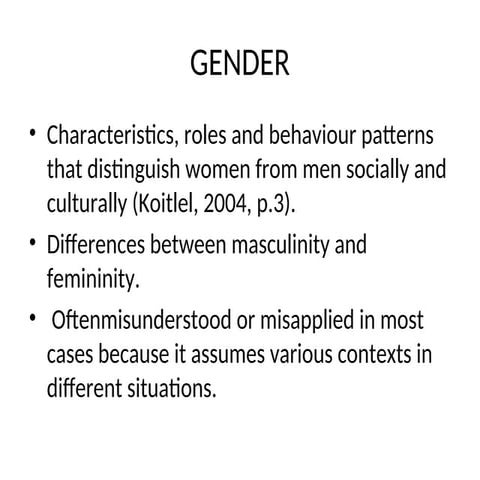 GENDER

• Characteristics, roles and behaviour patterns that distinguish women from men socially and culturally (Koitlel, 2004, p.3).

• Differences between masculinity and femininity.

• Oftenmisunderstood or misapplied in most cases because it assumes various contexts in different situations.